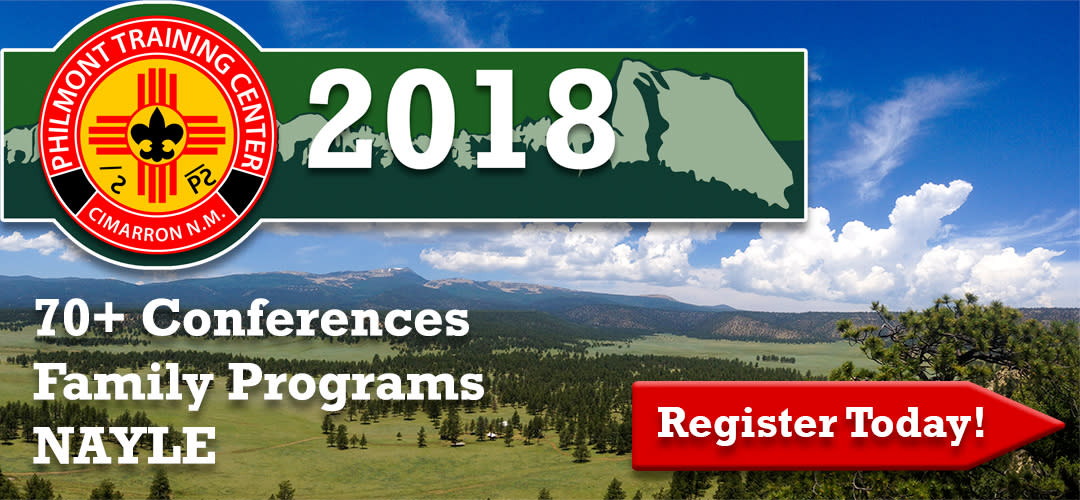 PHILMONT TRAINING CENTER
CIMARRON N.M.

2018

70+ Conferences
Family Programs
NAYLE

Register Today!